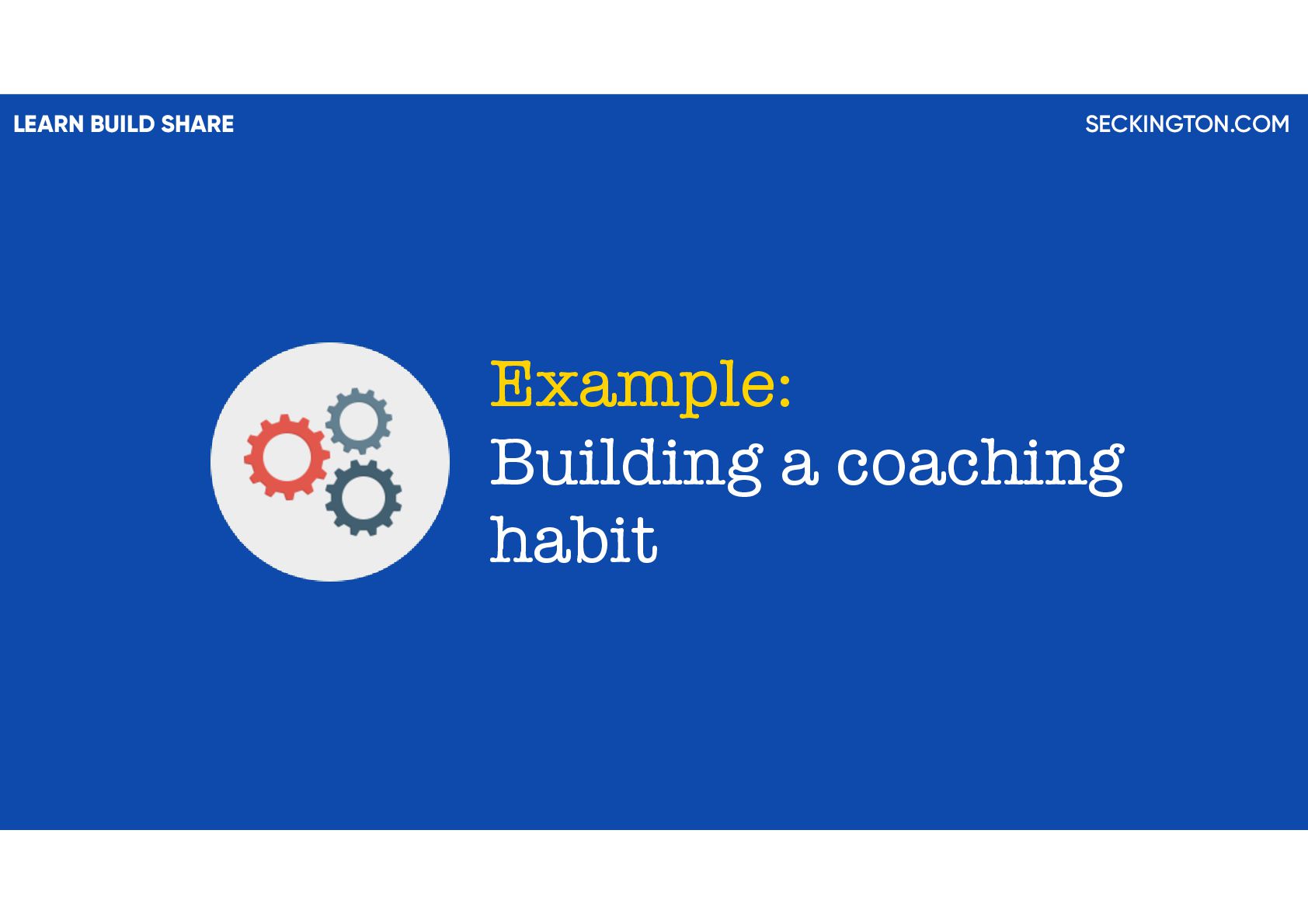 LEARN BUILD SHARE

SECKINGTON.COM

Example:
Building a coaching habit